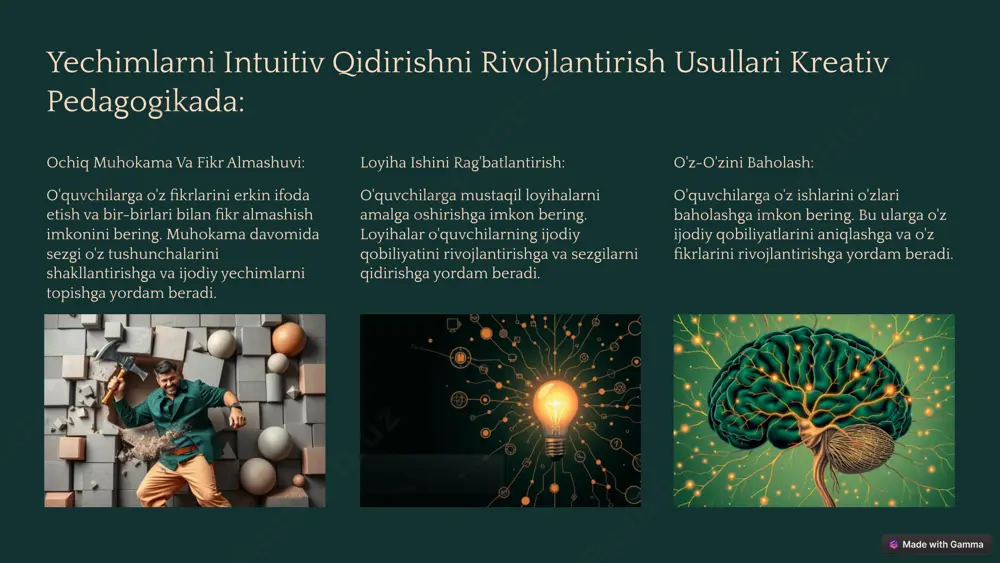 Yechimlarni Intuitiv Qidirishni Rivojlantirish Usullari Kreativ Pedagogikada:

Ochiq Muhokama Va Fikr Almashuvi:

O'quvchilarga o'z fikrlarini erkin ifoda etish va bir-birlari bilan fikr almashish imkonini bering. Muhokama davomida sezgi o'z tushunchalarini shakllantirishga va ijodiy yechimlarni topishga yordam beradi.

Loyiha Ishini Rag'batlantirish:

O'quvchilarga mustaqil loyihalarni amalga oshirishga imkon bering. Loyihalar o'quvchilarning ijodiy qobiliyatini rivojlantirishga va sezgilarni qidirishga yordam beradi.

O'z-O'zini Baholash:

O'quvchilarga o'z ishlarini o'zlari baholashga imkon bering. Bu ularga o'z ijodiy qobiliyatlarini aniqlashga va o'z fikrlarini rivojlantirishga yordam beradi.

Made with Gamma